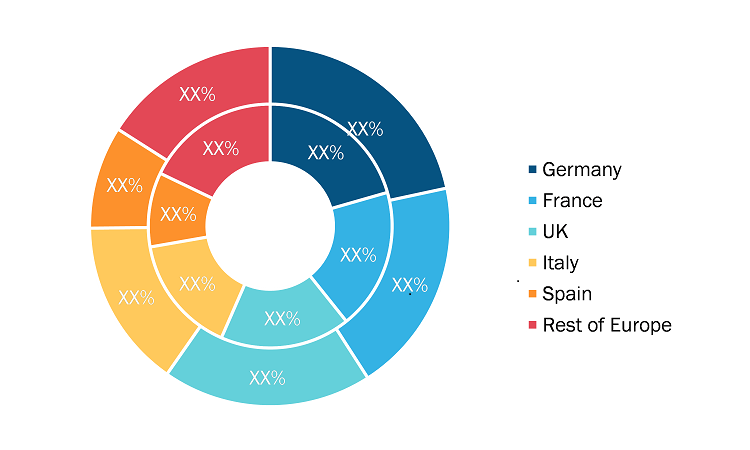 XX%
XX%
XX%
XX%
XX%
XX%
XX%
XX%
XX%
XX%
XX%
XX%

Germany
France
UK
Italy
Spain
Rest of Europe